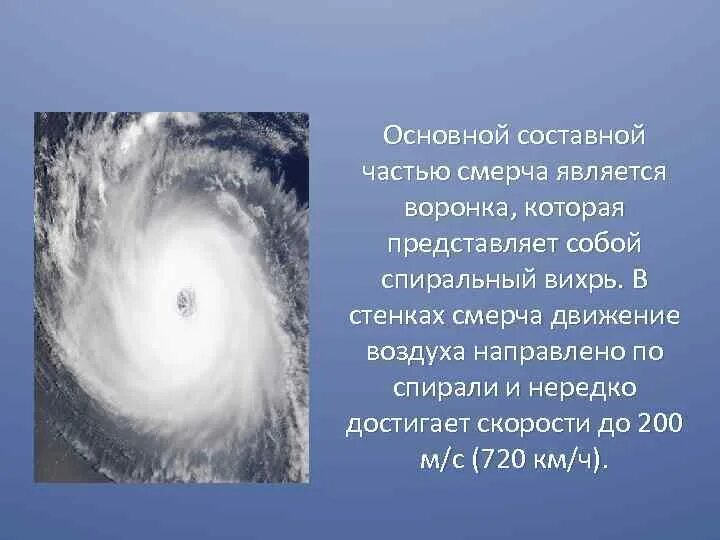 Основной составной частью смерча является воронка, которая представляет собой спиральный вихрь. В стенках смерча движение воздуха направлено по спирали и нередко достигает скорости до 200 м/с (720 км/ч).